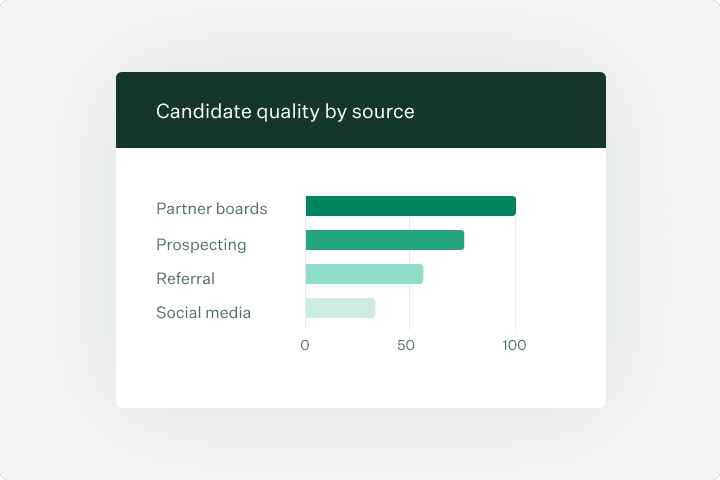 Candidate quality by source

Partner boards
Prospecting
Referral
Social media

0
50
100